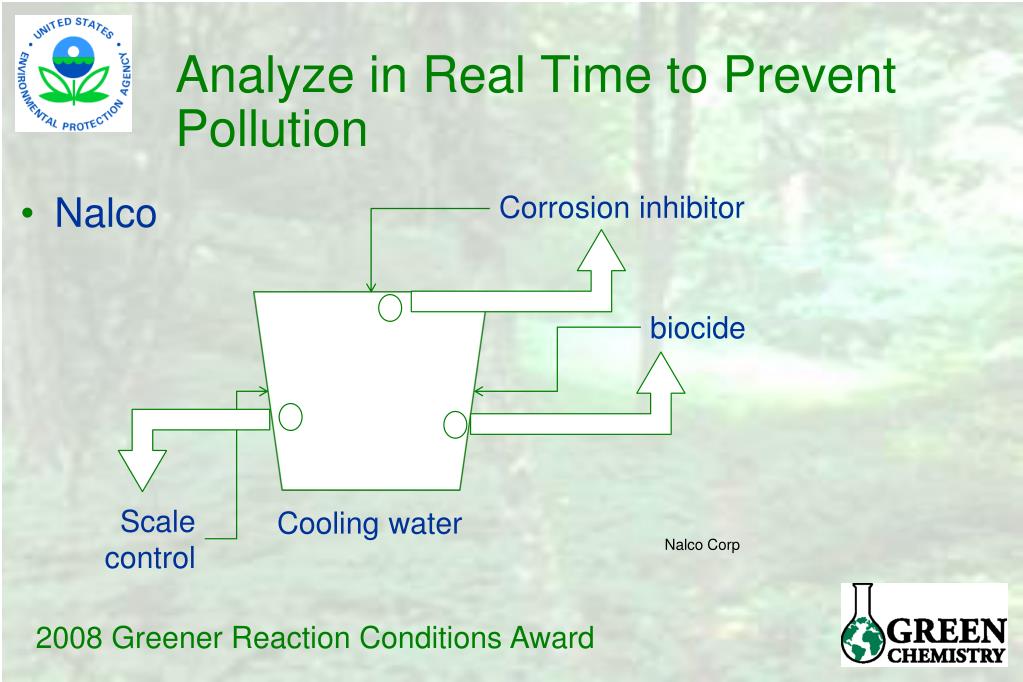 UNITED STATES ENVIRONMENTAL PROTECTION AGENCY

Analyze in Real Time to Prevent Pollution

• Nalco

Corrosion inhibitor

biocide

Scale control

Cooling water

Nalco Corp

2008 Greener Reaction Conditions Award

GREEN CHEMISTRY